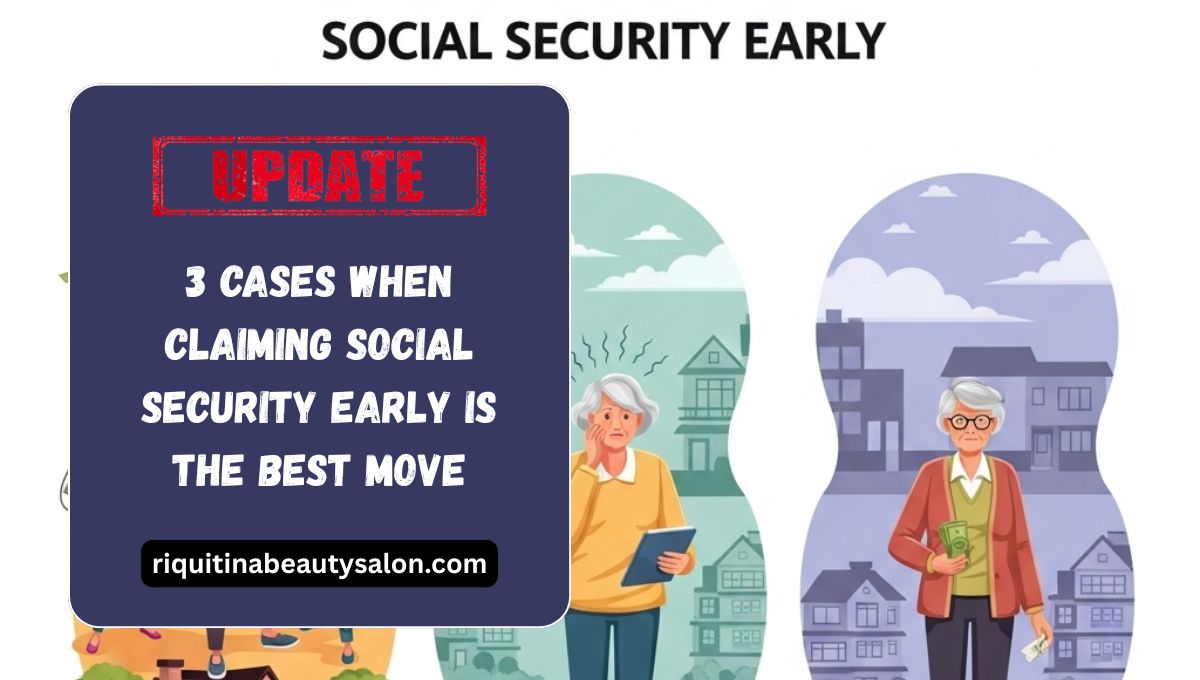 SOCIAL SECURITY EARLY

UPDATE

3 CASES WHEN CLAIMING SOCIAL SECURITY EARLY IS THE BEST MOVE

riquitinabeautysalon.com